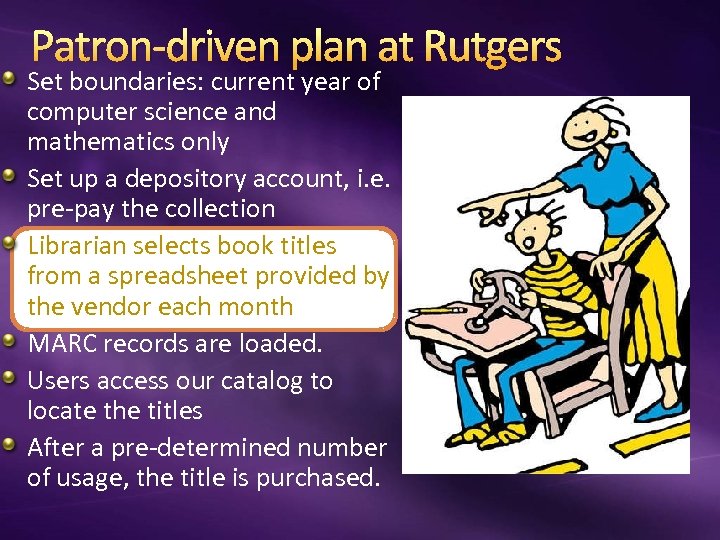 Patron-driven plan at Rutgers

Set boundaries: current year of computer science and mathematics only

Set up a depository account, i.e. pre-pay the collection

Librarian selects book titles from a spreadsheet provided by the vendor each month

MARC records are loaded.

Users access our catalog to locate the titles

After a pre-determined number of usage, the title is purchased.